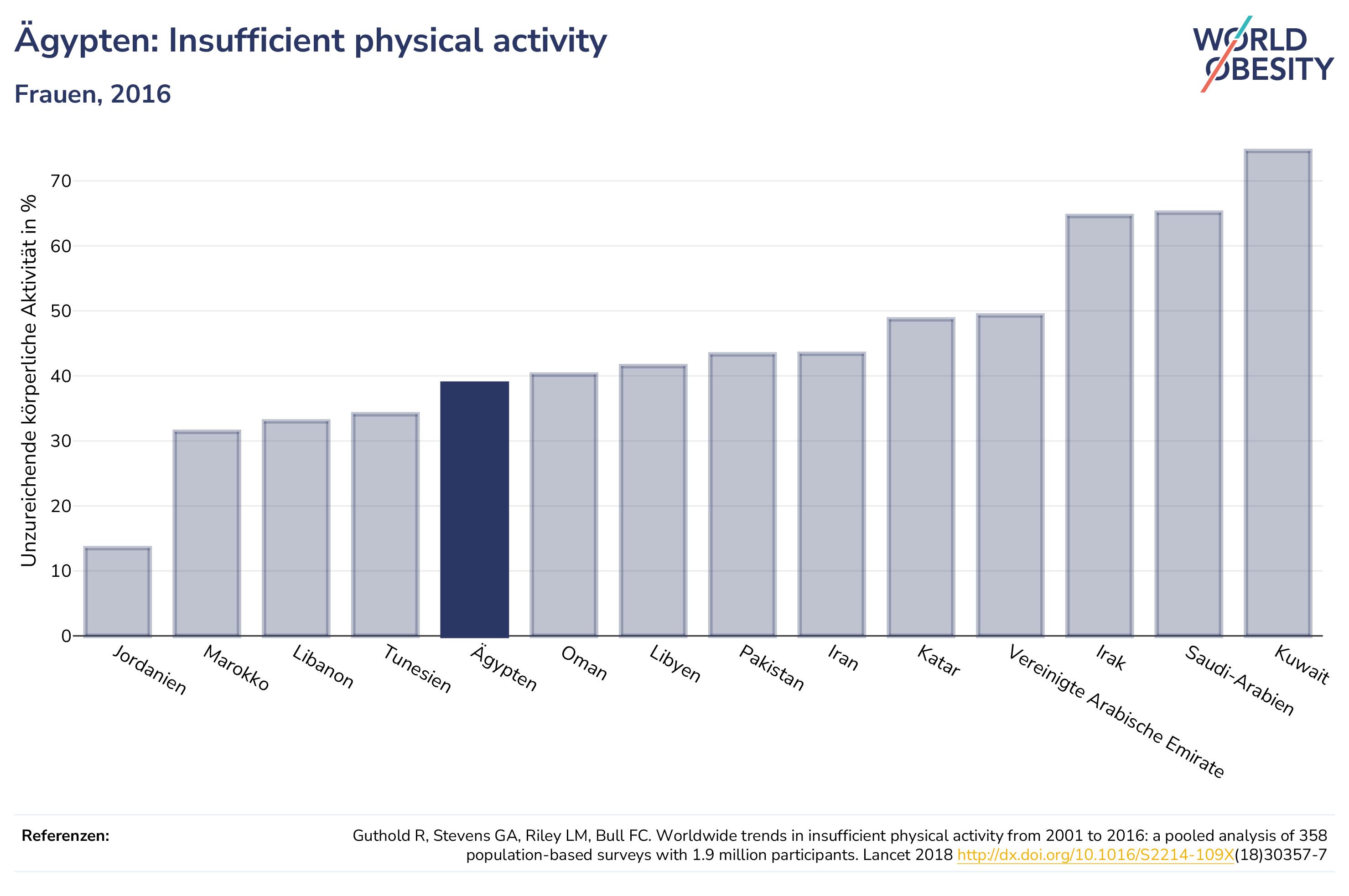 Ägypten: Insufficient physical activity

Frauen, 2016

WORLD OBESITY

Unzureichende körperliche Aktivität in %

70
60
50
40
30
20
10
0

Jordanien
Marokko
Libanon
Tunesien
Ägypten
Oman
Libyen
Pakistan
Iran
Katar
Vereinigte Arabische Emirate
Irak
Saudi-Arabien
Kuwait

Referenzen:

Guthold R, Stevens GA, Riley LM, Bull FC. Worldwide trends in insufficient physical activity from 2001 to 2016: a pooled analysis of 358 population-based surveys with 1.9 million participants. Lancet 2018 http://dx.doi.org/10.1016/S2214-109X(18)30357-7